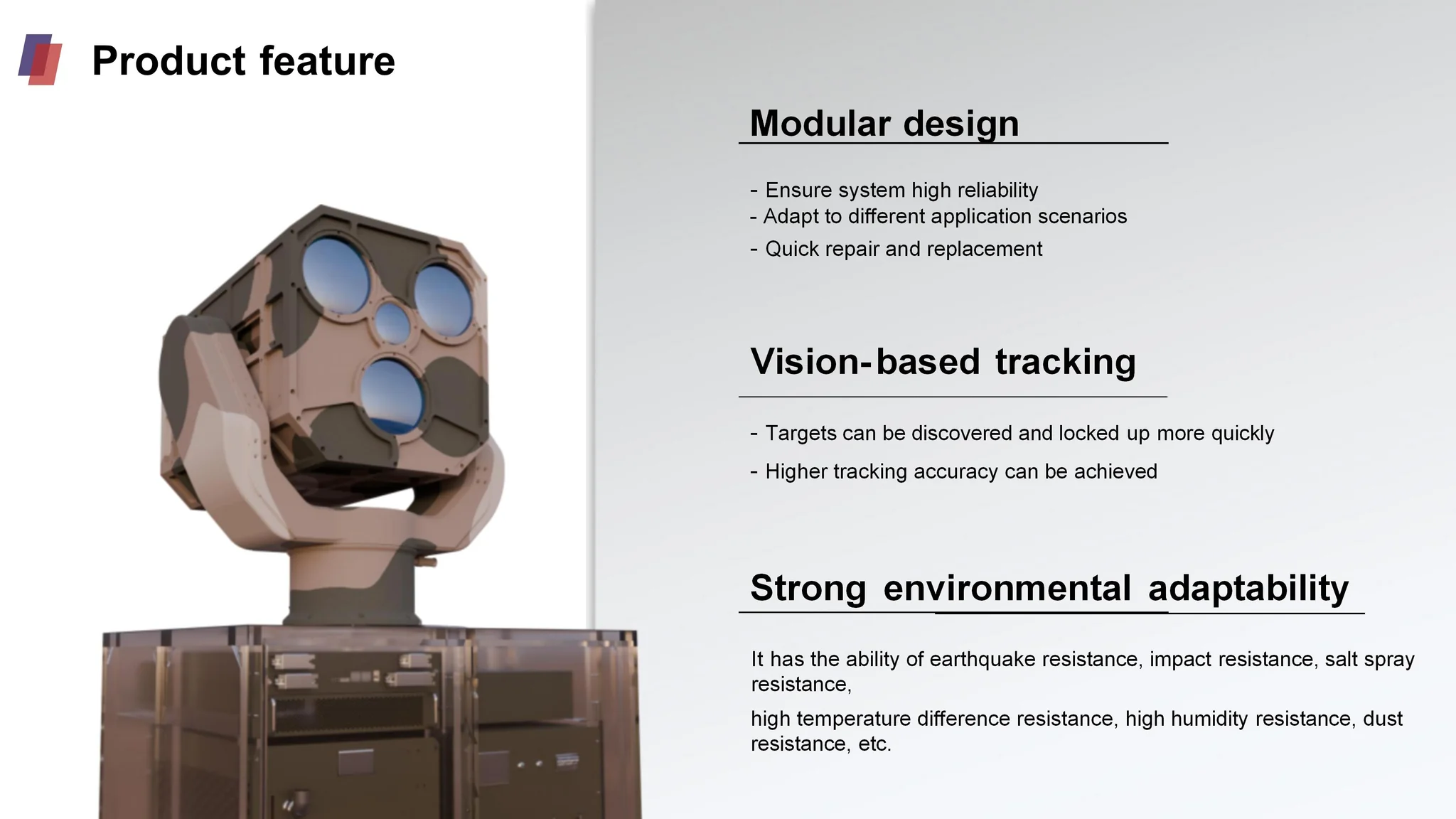 Product feature

Modular design

- Ensure system high reliability
- Adapt to different application scenarios
- Quick repair and replacement

Vision-based tracking

- Targets can be discovered and locked up more quickly
- Higher tracking accuracy can be achieved

Strong environmental adaptability

It has the ability of earthquake resistance, impact resistance, salt spray resistance,

high temperature difference resistance, high humidity resistance, dust resistance, etc.